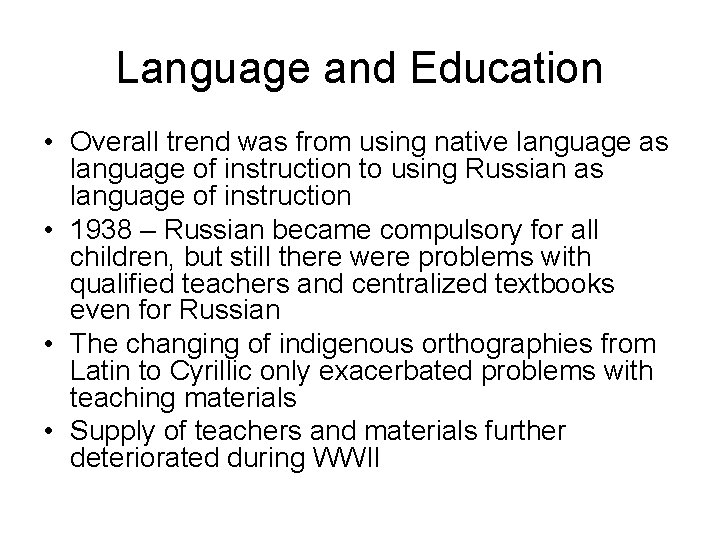 Language and Education

• Overall trend was from using native language as language of instruction to using Russian as language of instruction
• 1938 – Russian became compulsory for all children, but still there were problems with qualified teachers and centralized textbooks even for Russian
• The changing of indigenous orthographies from Latin to Cyrillic only exacerbated problems with teaching materials
• Supply of teachers and materials further deteriorated during WWII